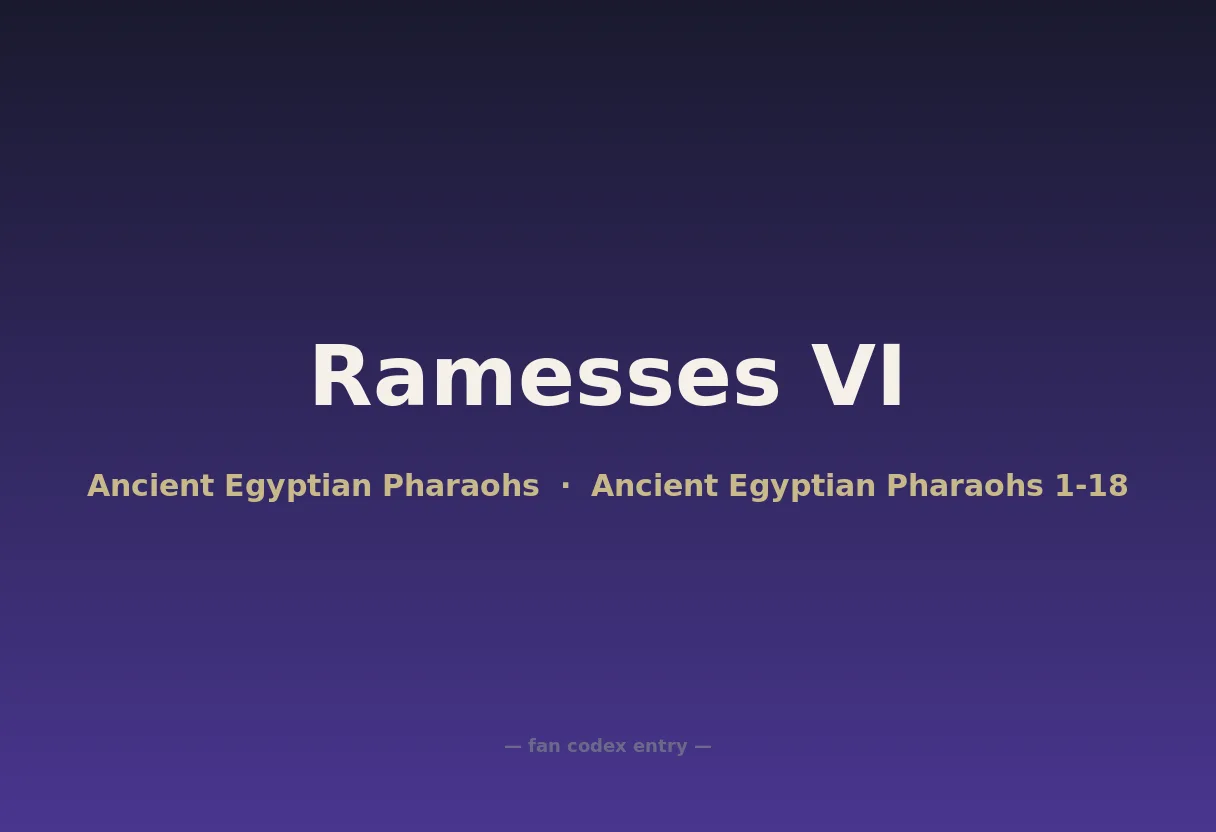 Ramesses VI

Ancient Egyptian Pharaohs · Ancient Egyptian Pharaohs 1-18

— fan codex entry —